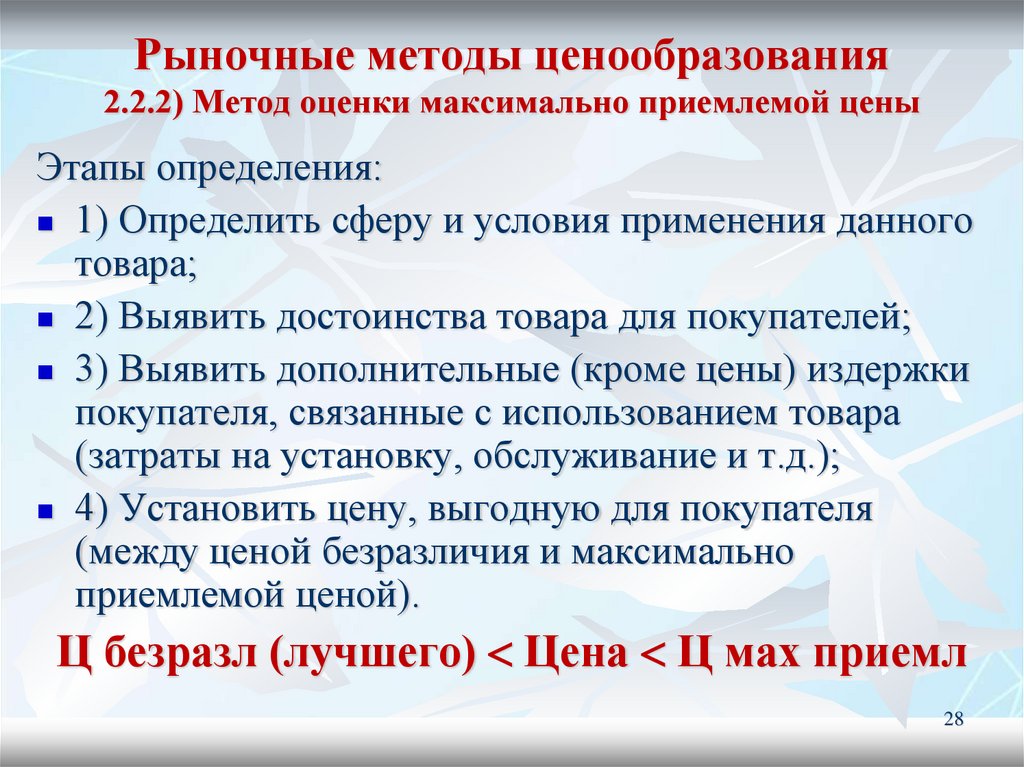 Рыночные методы ценообразования
2.2.2) Метод оценки максимально приемлемой цены

Этапы определения:

1) Определить сферу и условия применения данного товара;

2) Выявить достоинства товара для покупателей;

3) Выявить дополнительные (кроме цены) издержки покупателя, связанные с использованием товара (затраты на установку, обслуживание и т.д.);

4) Установить цену, выгодную для покупателя (между ценой безразличия и максимально приемлемой ценой).

Ц безразл (лучшего) < Цена < Ц мах приемл

28